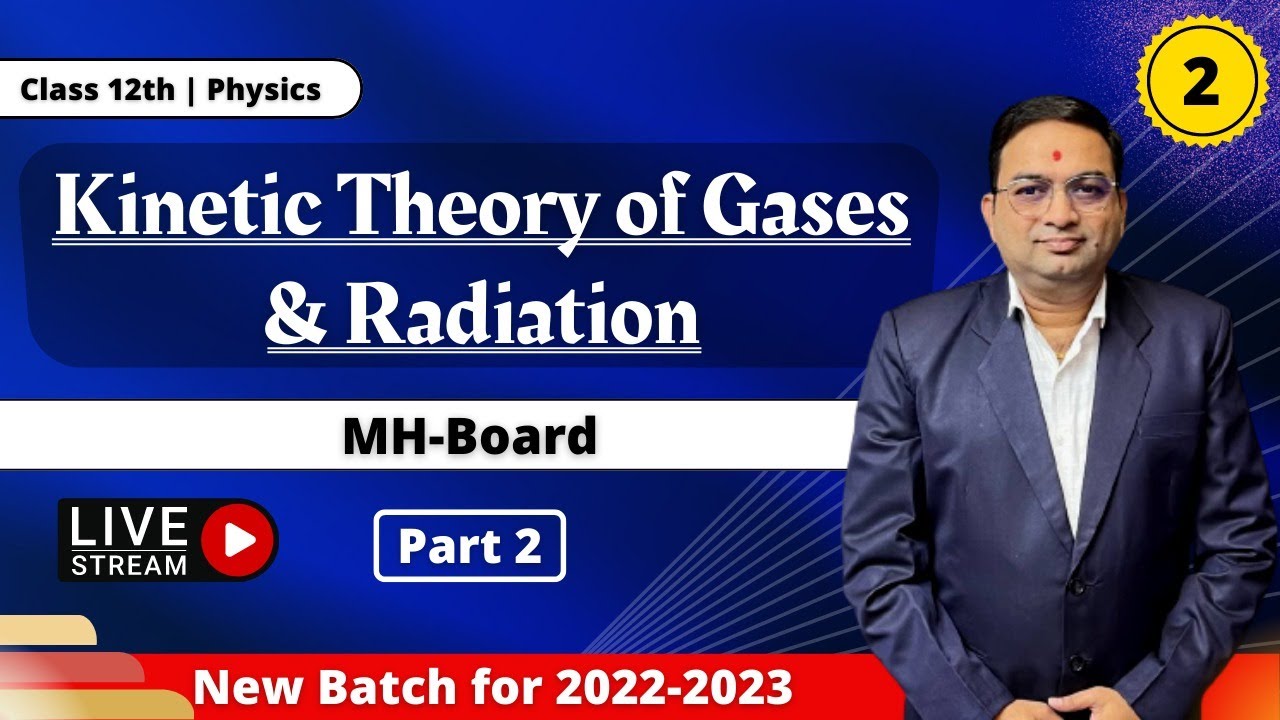 Class 12th | Physics

2

Kinetic Theory of Gases & Radiation

MH-Board

LIVE STREAM

Part 2

New Batch for 2022-2023